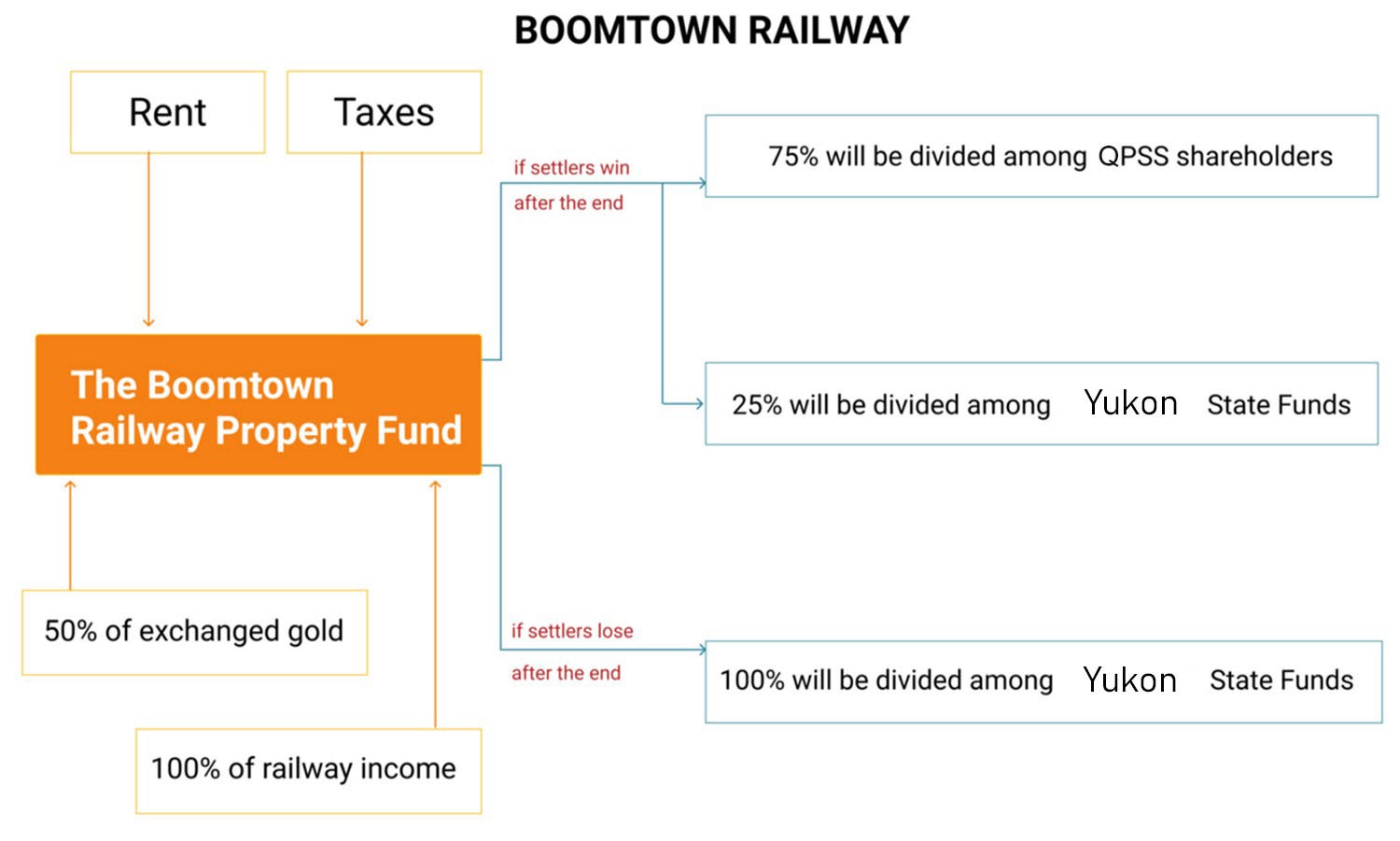 BOOMTOWN RAILWAY

Rent

Taxes

The Boomtown Railway Property Fund

50% of exchanged gold

100% of railway income

if settlers win

after the end

75% will be divided among QPSS shareholders

25% will be divided among Yukon State Funds

if settlers lose

after the end

100% will be divided among Yukon State Funds